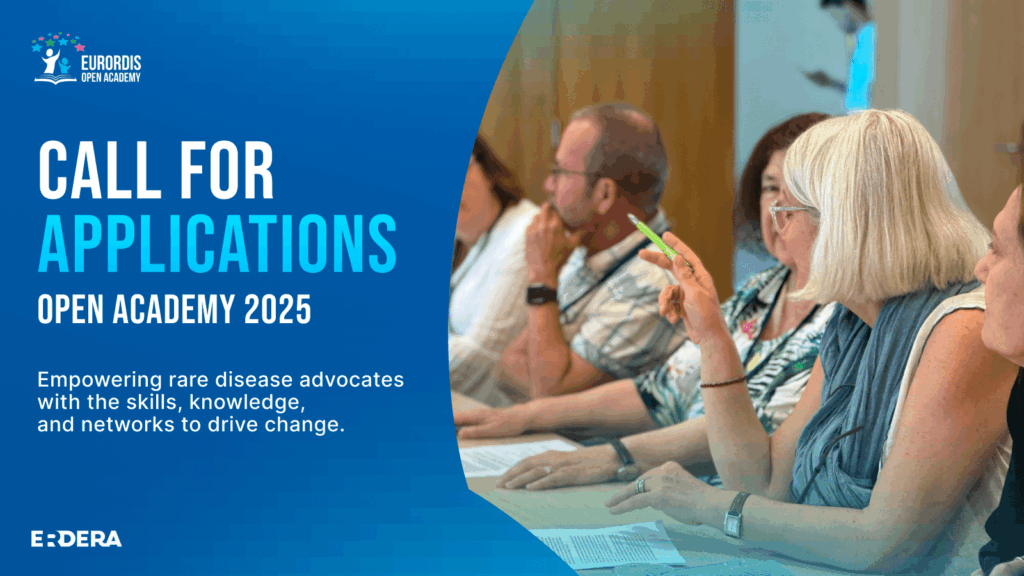 EURORDIS OPEN ACADEMY

CALL FOR APPLICATIONS

OPEN ACADEMY 2025

Empowering rare disease advocates with the skills, knowledge, and networks to drive change.

ERDERA